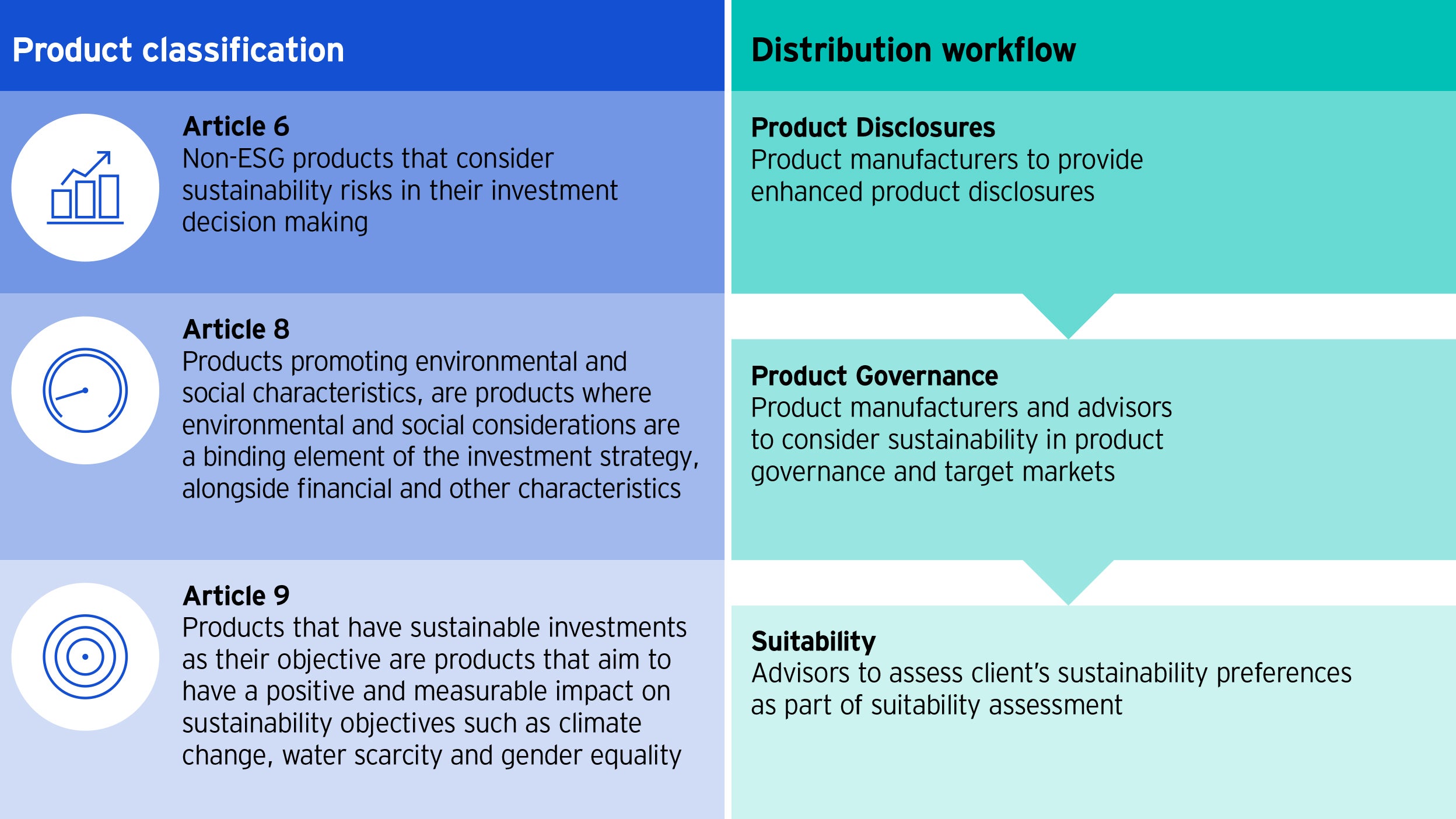 Product classification

Article 6
Non-ESG products that consider sustainability risks in their investment decision making

Article 8
Products promoting environmental and social characteristics, are products where environmental and social considerations are a binding element of the investment strategy, alongside financial and other characteristics

Article 9
Products that have sustainable investments as their objective are products that aim to have a positive and measurable impact on sustainability objectives such as climate change, water scarcity and gender equality

Distribution workflow

Product Disclosures
Product manufacturers to provide enhanced product disclosures

Product Governance
Product manufacturers and advisors to consider sustainability in product governance and target markets

Suitability
Advisors to assess client's sustainability preferences as part of suitability assessment